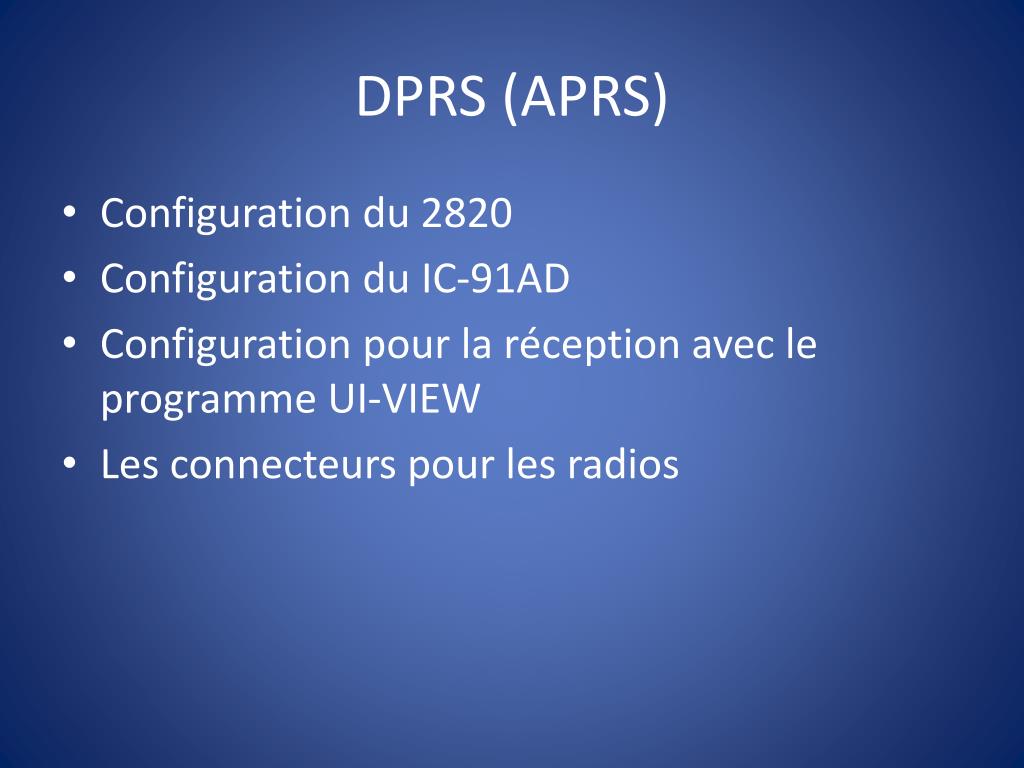 DPRS (APRS)

• Configuration du 2820
• Configuration du IC-91AD
• Configuration pour la réception avec le programme UI-VIEW
• Les connecteurs pour les radios